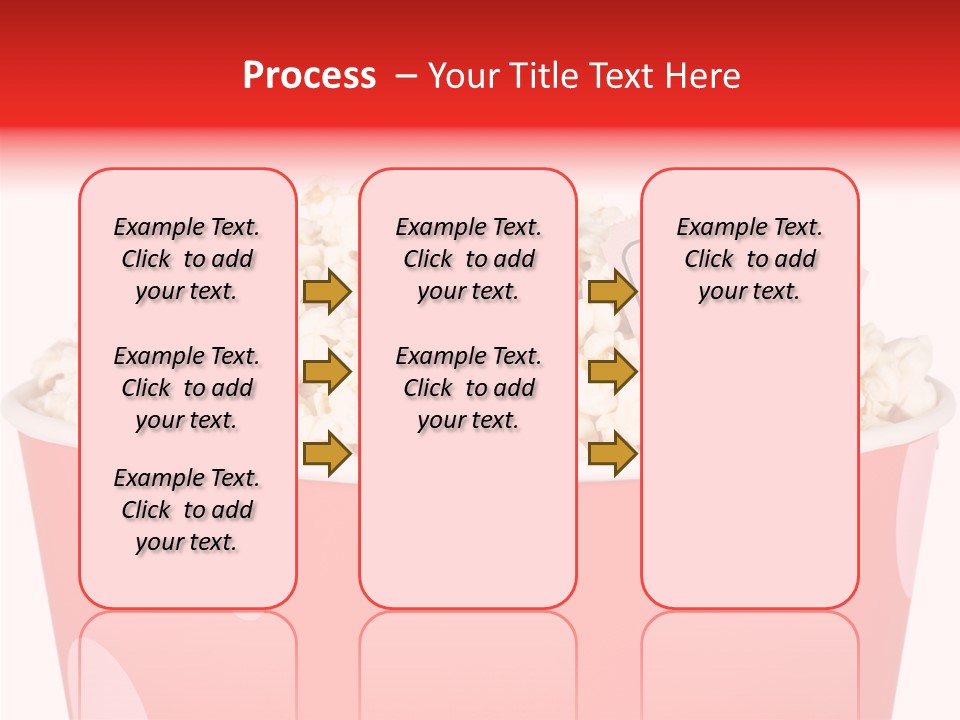 Process – Your Title Text Here

Example Text. Click to add your text.

Example Text. Click to add your text.

Example Text. Click to add your text.

Example Text. Click to add your text.

Example Text. Click to add your text.

Example Text. Click to add your text.